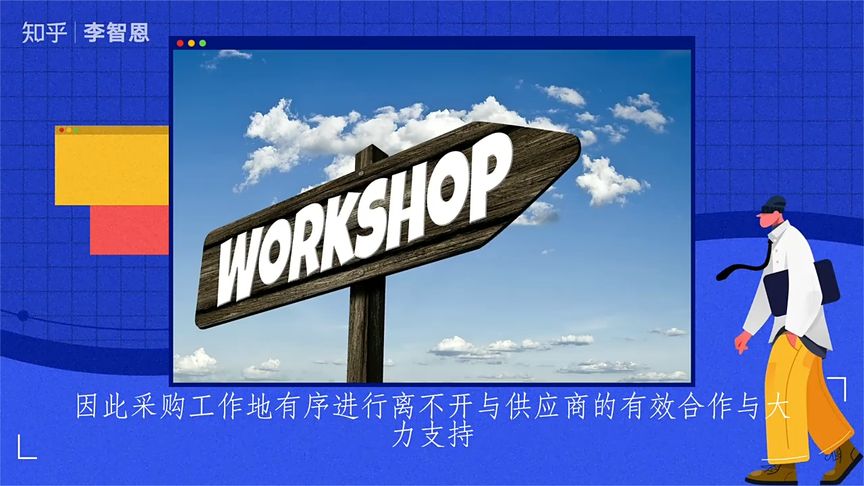 知乎 | 李智恩

WORKSHOP

因此采购工作地有序进行离不开与供应商的有效合作与大力支持